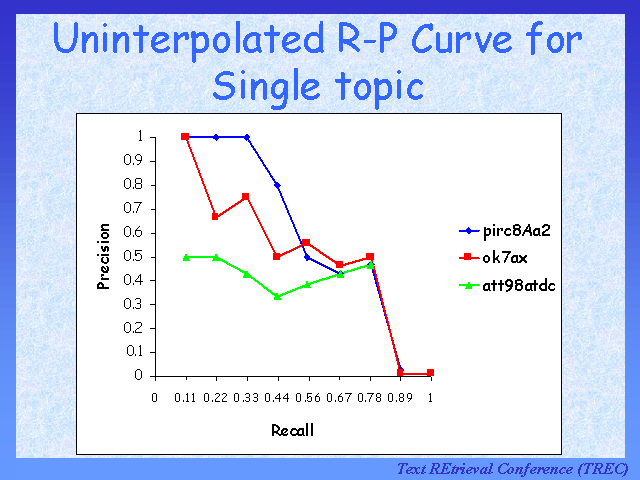 Uninterpolated R-P Curve for Single topic

Precision

1
0.9
0.8
0.7
0.6
0.5
0.4
0.3
0.2
0.1
0

0 0.11 0.22 0.33 0.44 0.56 0.67 0.78 0.89 1

Recall

pirc8Aa2
ok7ax
att98atdc

Text REtrieval Conference (TREC)